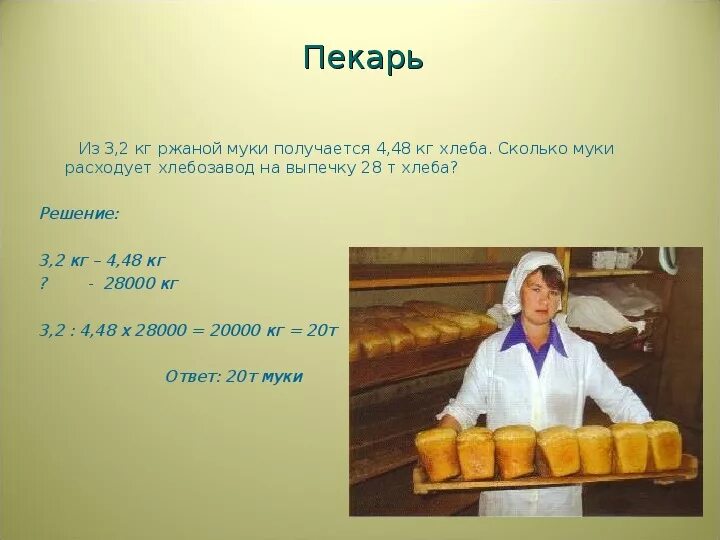 Пекарь

Из 3,2 кг ржаной муки получается 4,48 кг хлеба. Сколько муки расходует хлебозавод на выпечку 28 т хлеба?

Решение:

3,2 кг – 4,48 кг
? - 28000 кг

3,2 : 4,48 х 28000 = 20000 кг = 20т

Ответ: 20т муки